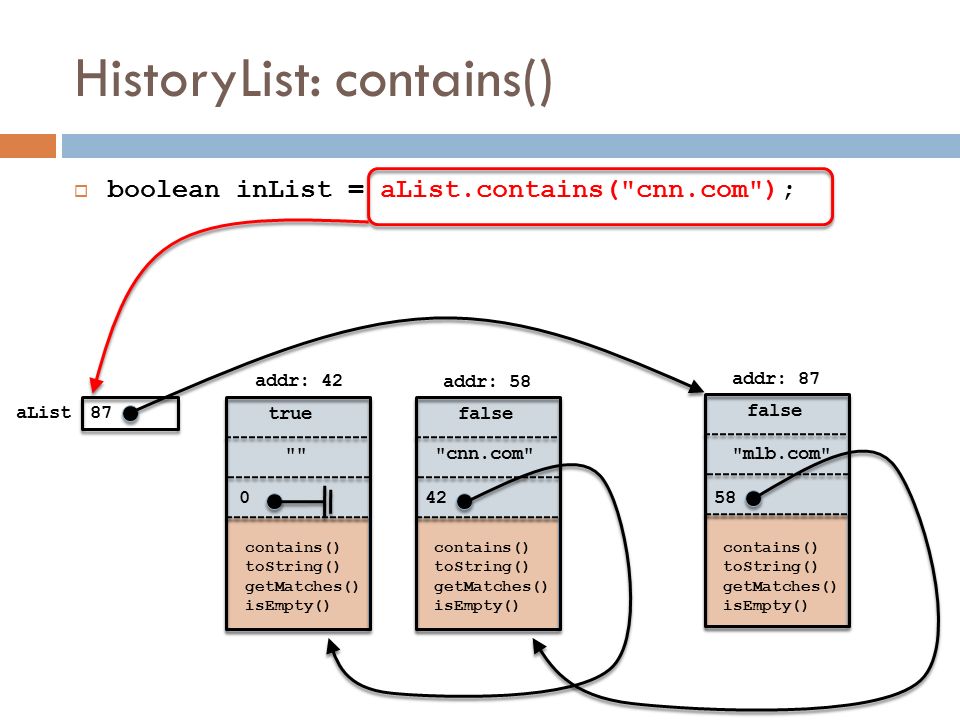 HistoryList: contains()

boolean inList = aList.contains("cnn.com");

aList 87

addr: 42
true
""
0
contains()
toString()
getMatches()
isEmpty()

addr: 58
false
"cnn.com"
42
contains()
toString()
getMatches()
isEmpty()

addr: 87
false
"mlb.com"
58
contains()
toString()
getMatches()
isEmpty()